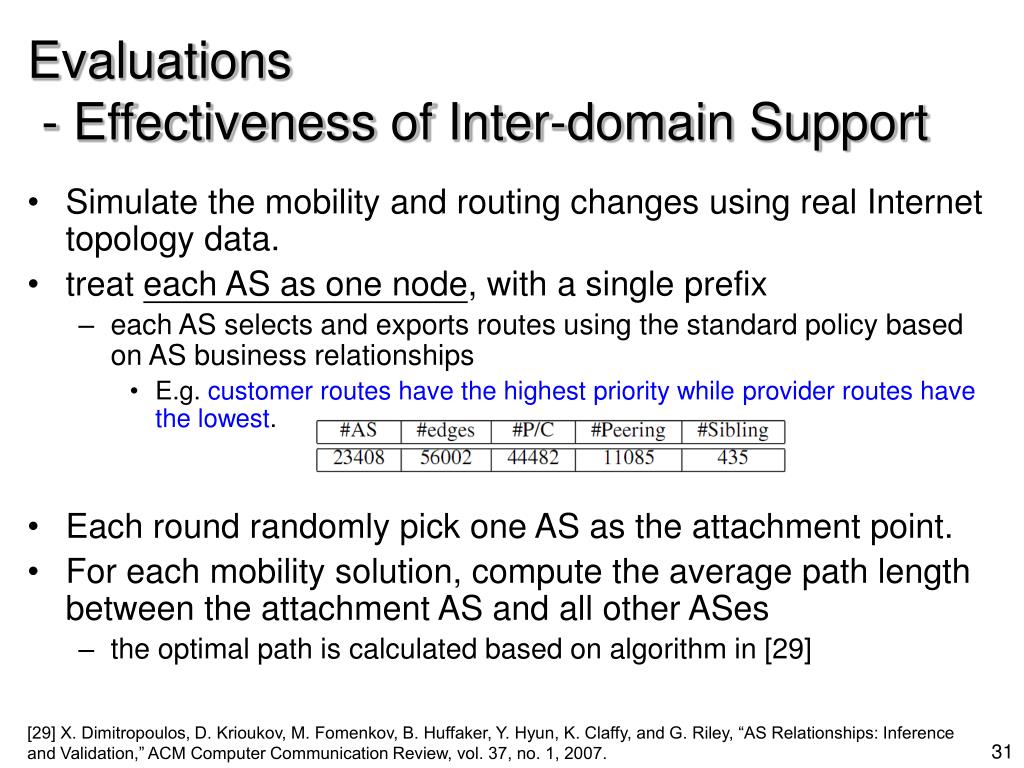 Evaluations
- Effectiveness of Inter-domain Support

• Simulate the mobility and routing changes using real Internet topology data.
• treat each AS as one node, with a single prefix
– each AS selects and exports routes using the standard policy based on AS business relationships
• E.g. customer routes have the highest priority while provider routes have the lowest.

| #AS | #edges | #P/C | #Peering | #Sibling |
|---|---|---|---|---|
| 23408 | 56002 | 44482 | 11085 | 435 |

• Each round randomly pick one AS as the attachment point.
• For each mobility solution, compute the average path length between the attachment AS and all other ASes
– the optimal path is calculated based on algorithm in [29]

[29] X. Dimitropoulos, D. Krioukov, M. Fomenkov, B. Huffaker, Y. Hyun, K. Claffy, and G. Riley, “AS Relationships: Inference and Validation,” ACM Computer Communication Review, vol. 37, no. 1, 2007.

31